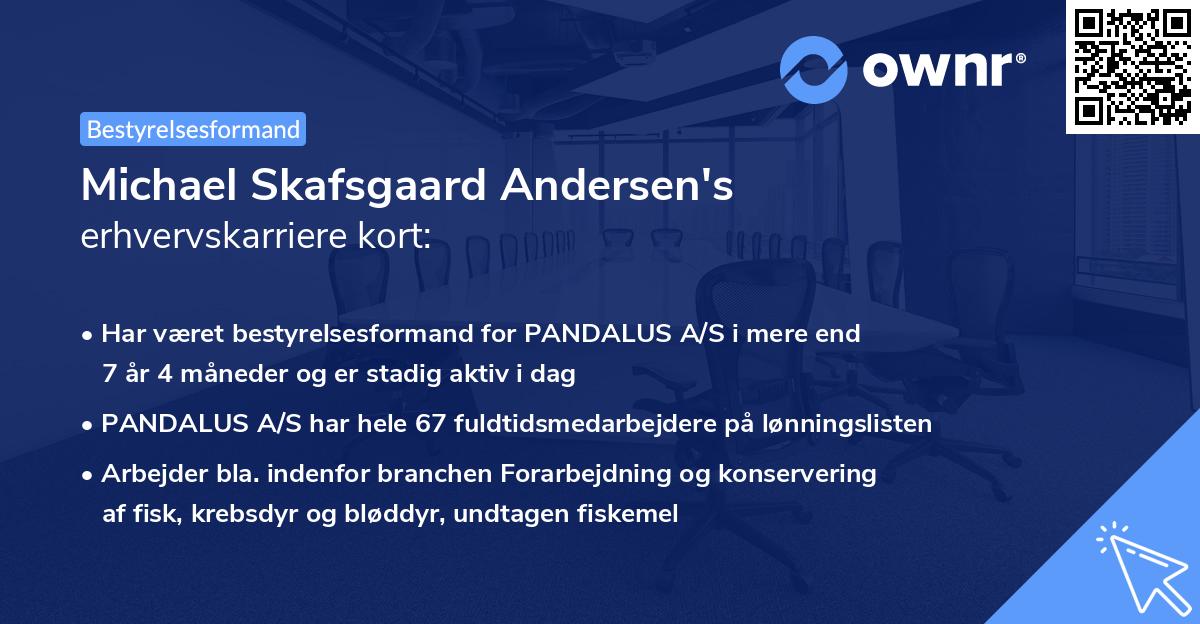 ownr®

Bestyrelsesformand

Michael Skafsgaard Andersen's
erhvervskarriere kort:

• Har været bestyrelsesformand for PANDALUS A/S i mere end 7 år 4 måneder og er stadig aktiv i dag

• PANDALUS A/S har hele 67 fuldtidsmedarbejdere på lønningslisten

• Arbejder bla. indenfor branchen Forarbejdning og konservering af fisk, krebsdyr og bløddyr, undtagen fiskemel